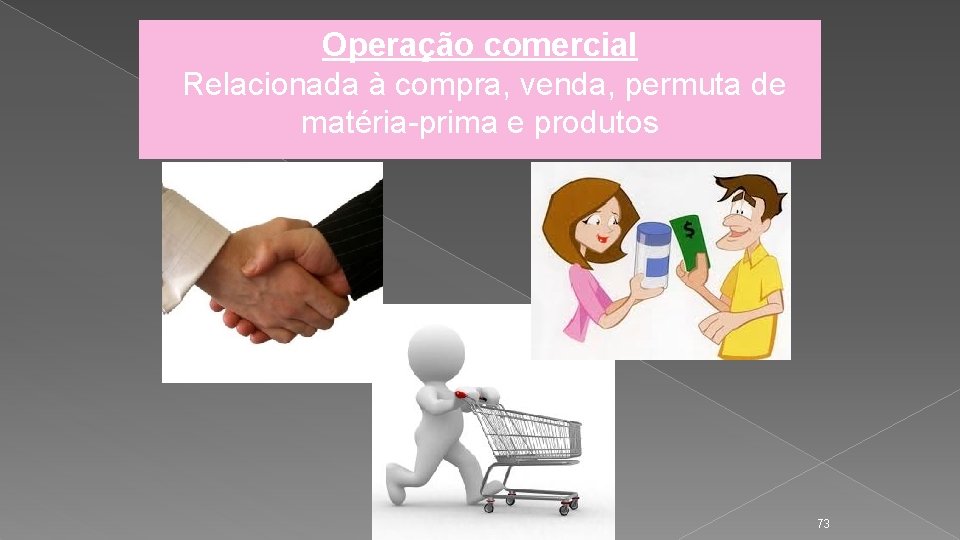 Operação comercial
Relacionada à compra, venda, permuta de matéria-prima e produtos

$

73